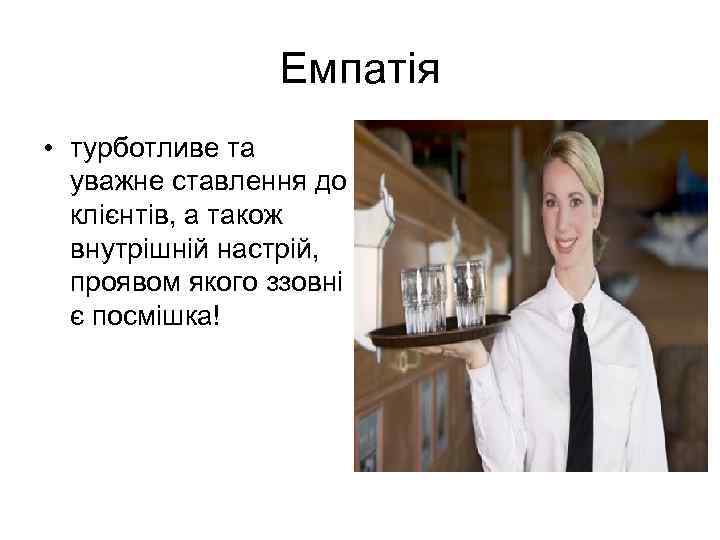 Емпатія

• турботливе та уважне ставлення до клієнтів, а також внутрішній настрій, проявом якого ззовні є посмішка!